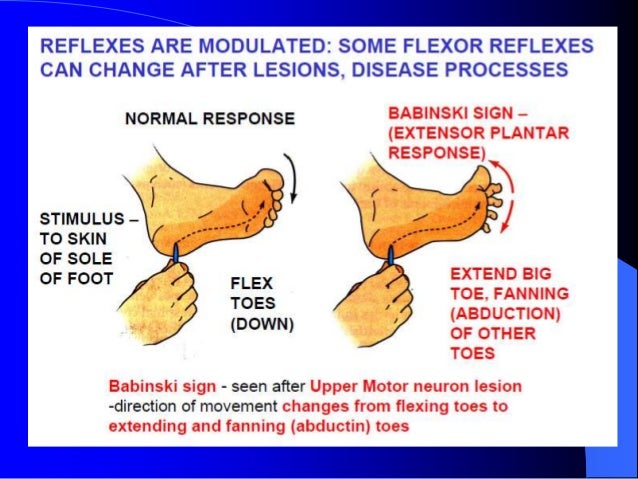 REFLEXES ARE MODULATED: SOME FLEXOR REFLEXES CAN CHANGE AFTER LESIONS, DISEASE PROCESSES

NORMAL RESPONSE

STIMULUS – TO SKIN OF SOLE OF FOOT

FLEX TOES (DOWN)

BABINSKI SIGN – (EXTENSOR PLANTAR RESPONSE)

EXTEND BIG TOE, FANNING (ABDUCTION) OF OTHER TOES

Babinski sign - seen after Upper Motor neuron lesion -direction of movement changes from flexing toes to extending and fanning (abductin) toes